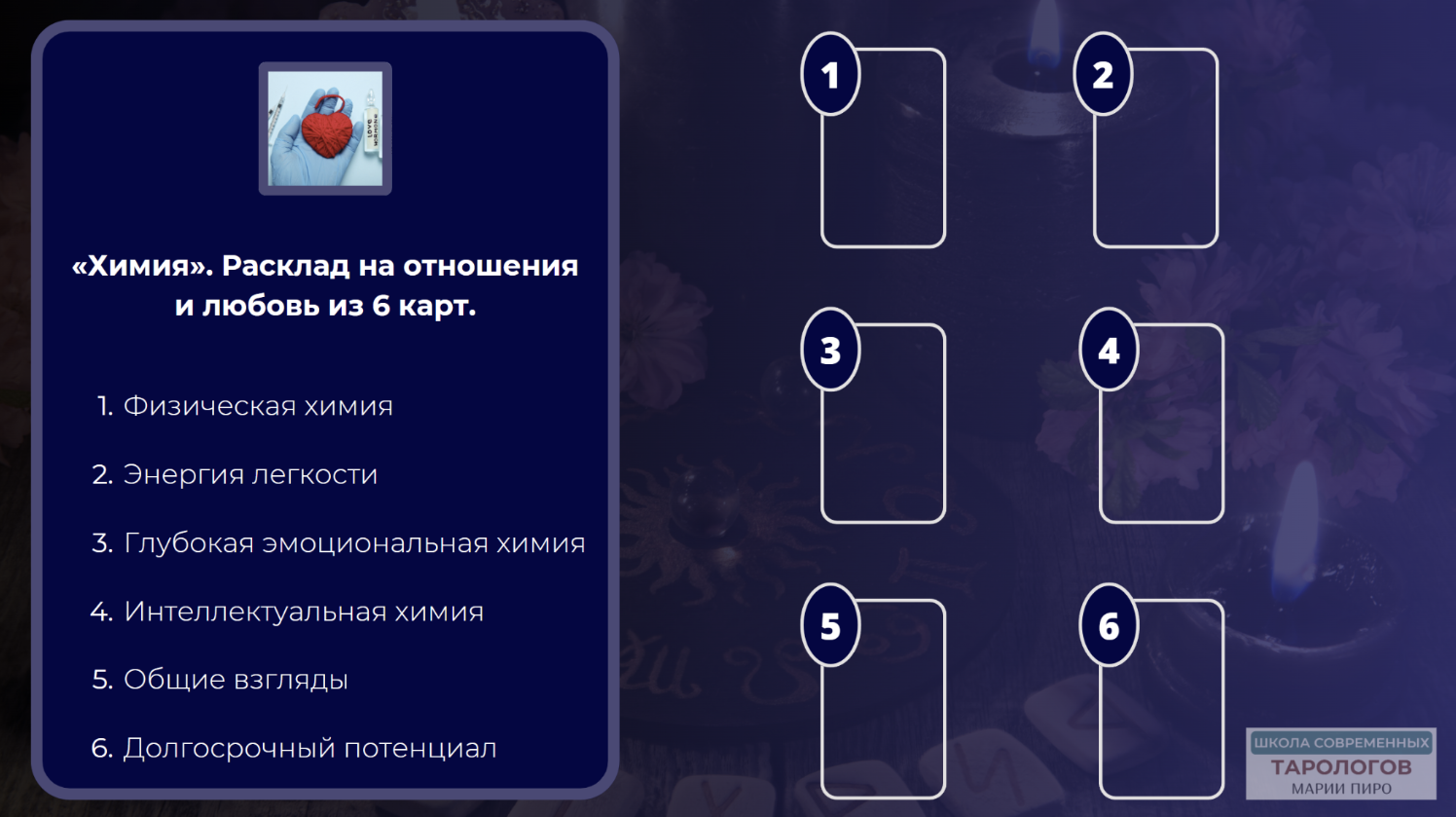 «Химия». Расклад на отношения и любовь из 6 карт.

1. Физическая химия
2. Энергия легкости
3. Глубокая эмоциональная химия
4. Интеллектуальная химия
5. Общие взгляды
6. Долгосрочный потенциал

1
2
3
4
5
6

ШКОЛА СОВРЕМЕННЫХ
ТАРОЛОГОВ
МАРИИ ПИРО